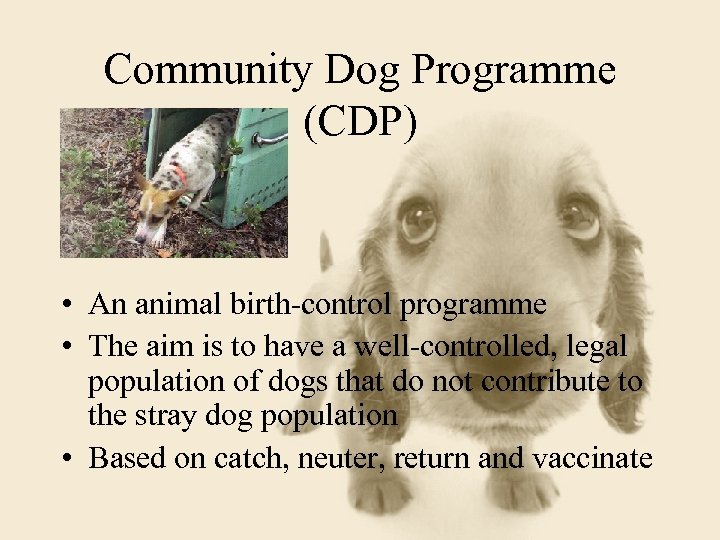 Community Dog Programme (CDP)

• An animal birth-control programme
• The aim is to have a well-controlled, legal population of dogs that do not contribute to the stray dog population
• Based on catch, neuter, return and vaccinate